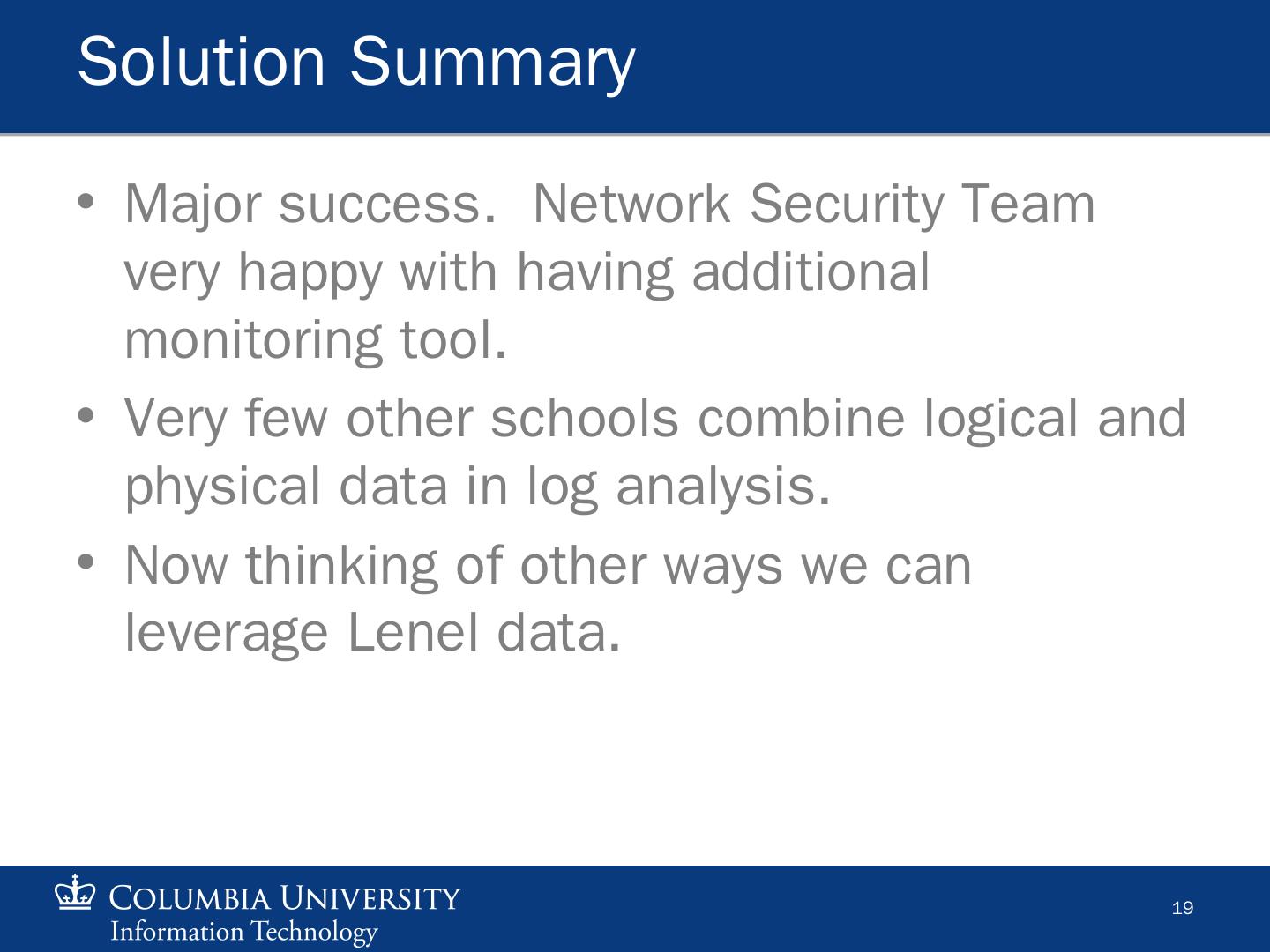 Solution Summary

• Major success.  Network Security Team very happy with having additional monitoring tool.

• Very few other schools combine logical and physical data in log analysis.

• Now thinking of other ways we can leverage Lenel data.

COLUMBIA UNIVERSITY
Information Technology

19